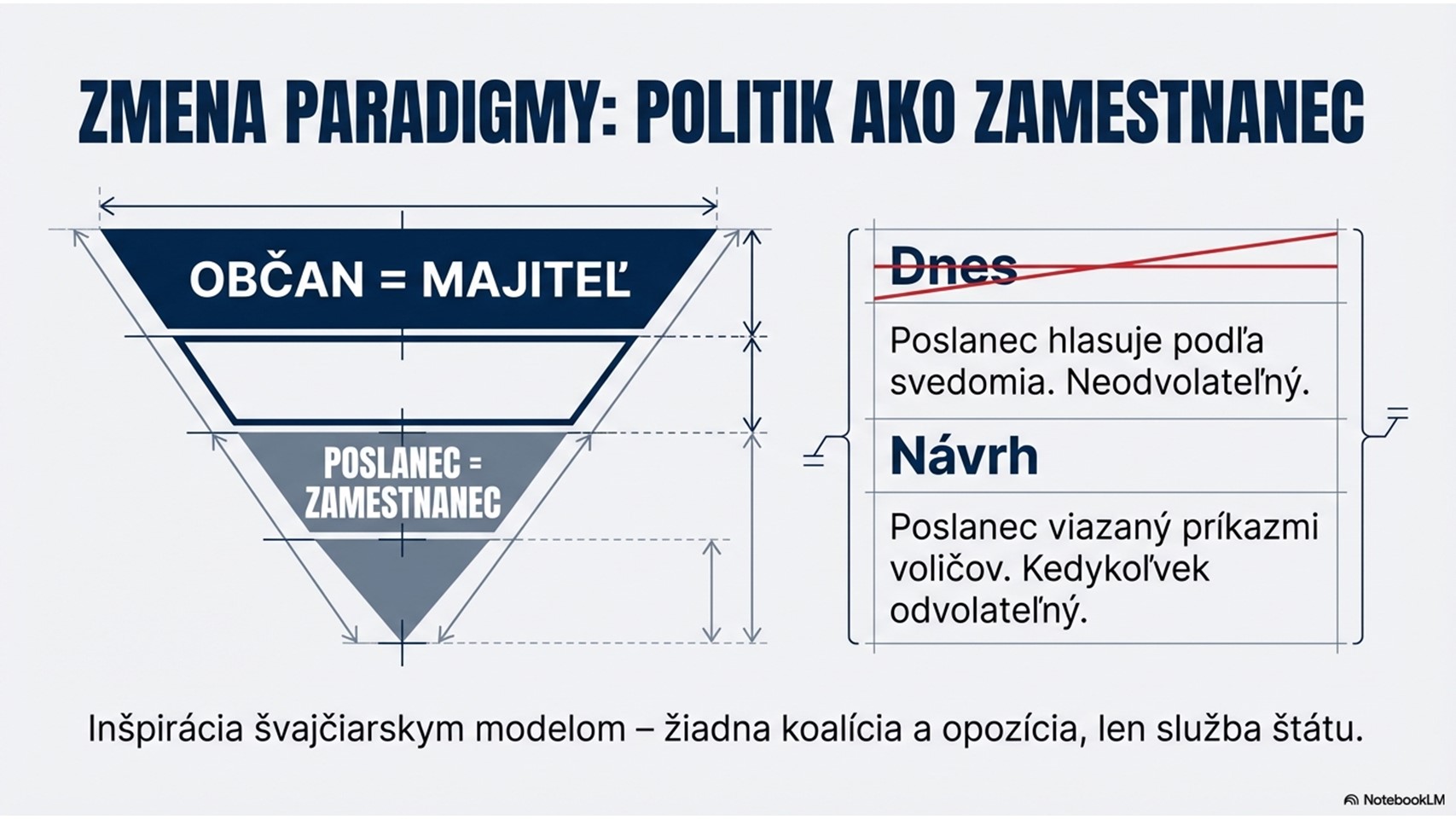 ZMENA PARADIGMY: POLITIK AKO ZAMESTNANEC

OBČAN = MAJITEĽ

POSLANEC = ZAMESTNANEC

Dnes

Poslanec hlasuje podľa svedomia. Neodvolateľný.

Návrh

Poslanec viazaný príkazmi voličov. Kedykoľvek odvolateľný.

Inšpirácia švajčiarskym modelom – žiadna koalícia a opozícia, len služba štátu.

NotebookLM